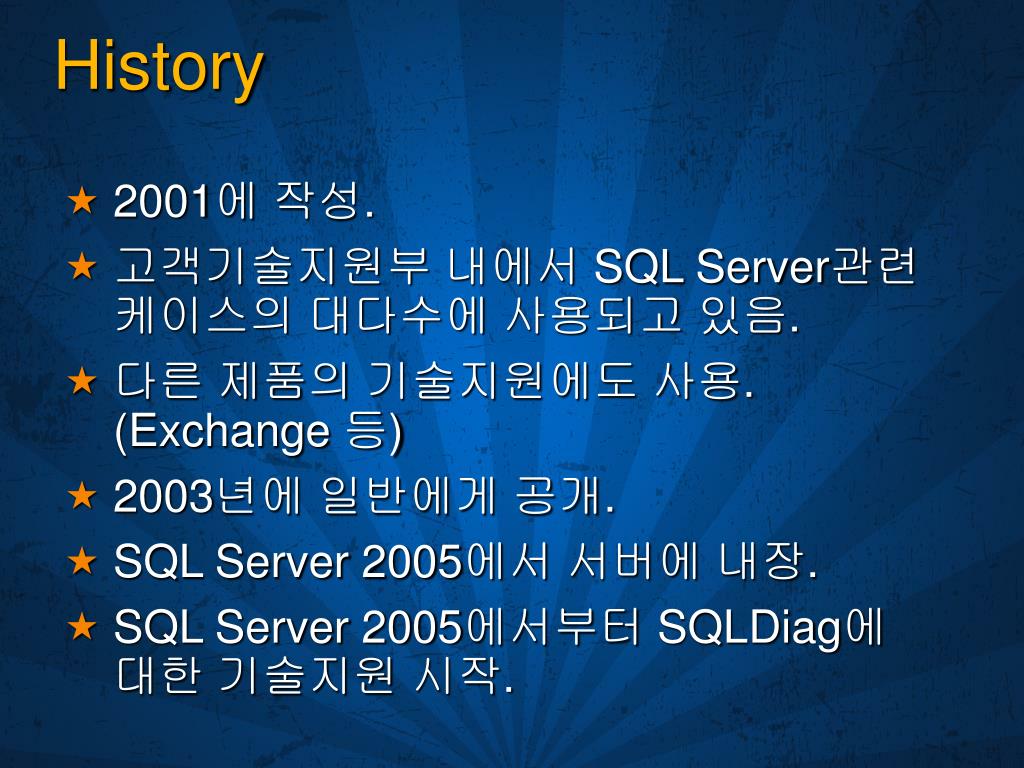 History

★ 2001에 작성.
★ 고객기술지원부 내에서 SQL Server관련 케이스의 대다수에 사용되고 있음.
★ 다른 제품의 기술지원에도 사용. (Exchange 등)
★ 2003년에 일반에게 공개.
★ SQL Server 2005에서 서버에 내장.
★ SQL Server 2005에서부터 SQLDiag에 대한 기술지원 시작.